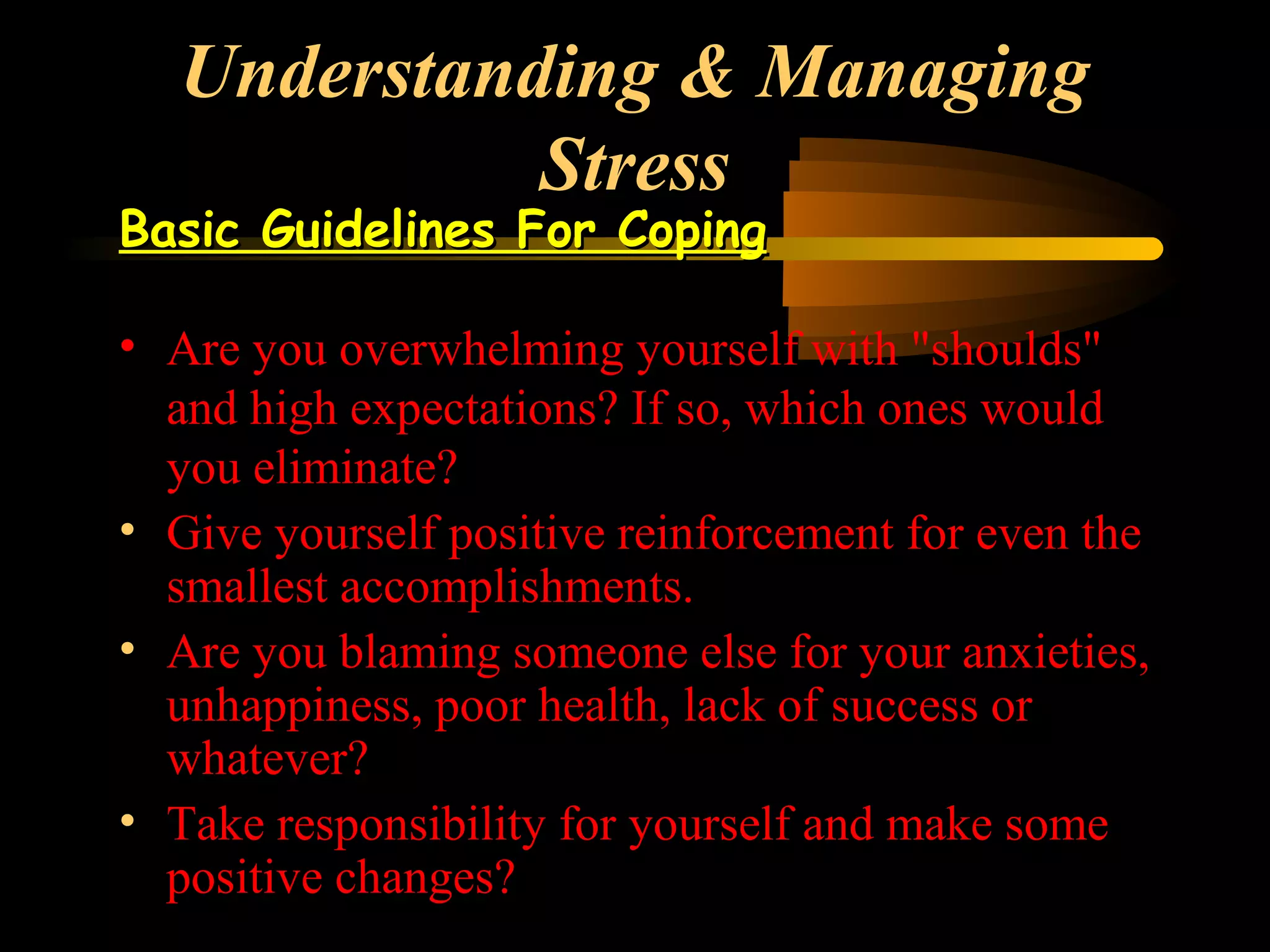 Understanding & Managing Stress

Basic Guidelines For Coping

• Are you overwhelming yourself with "shoulds" and high expectations? If so, which ones would you eliminate?
• Give yourself positive reinforcement for even the smallest accomplishments.
• Are you blaming someone else for your anxieties, unhappiness, poor health, lack of success or whatever?
• Take responsibility for yourself and make some positive changes?